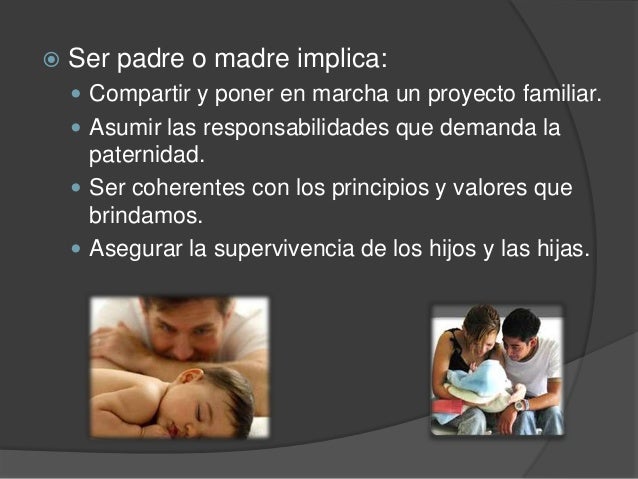 Ser padre o madre implica:

Compartir y poner en marcha un proyecto familiar.

Asumir las responsabilidades que demanda la paternidad.

Ser coherentes con los principios y valores que brindamos.

Asegurar la supervivencia de los hijos y las hijas.